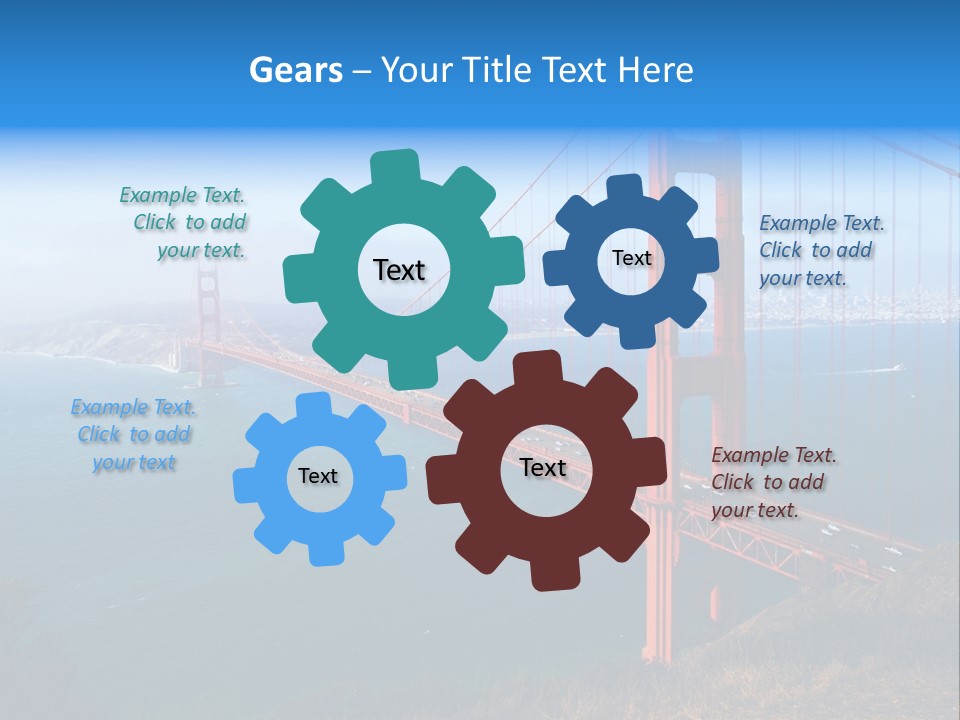 Gears – Your Title Text Here

Example Text. Click to add your text.

Text

Text

Example Text. Click to add your text.

Example Text. Click to add your text

Text

Text

Example Text. Click to add your text.